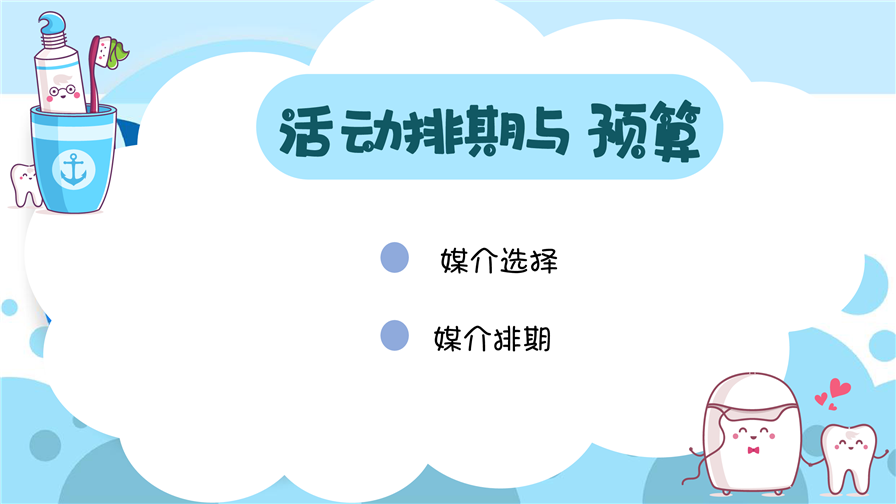 活动排期与 预算

媒介选择

媒介排期